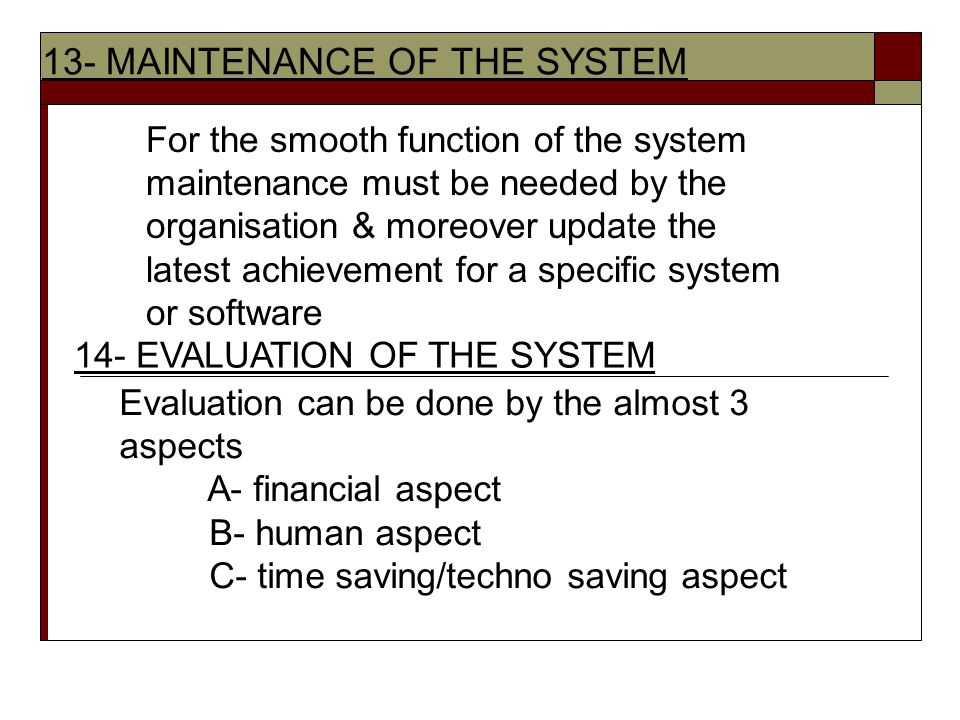 13- MAINTENANCE OF THE SYSTEM

For the smooth function of the system maintenance must be needed by the organisation & moreover update the latest achievement for a specific system or software

14- EVALUATION OF THE SYSTEM

Evaluation can be done by the almost 3 aspects

A- financial aspect

B- human aspect

C- time saving/techno saving aspect